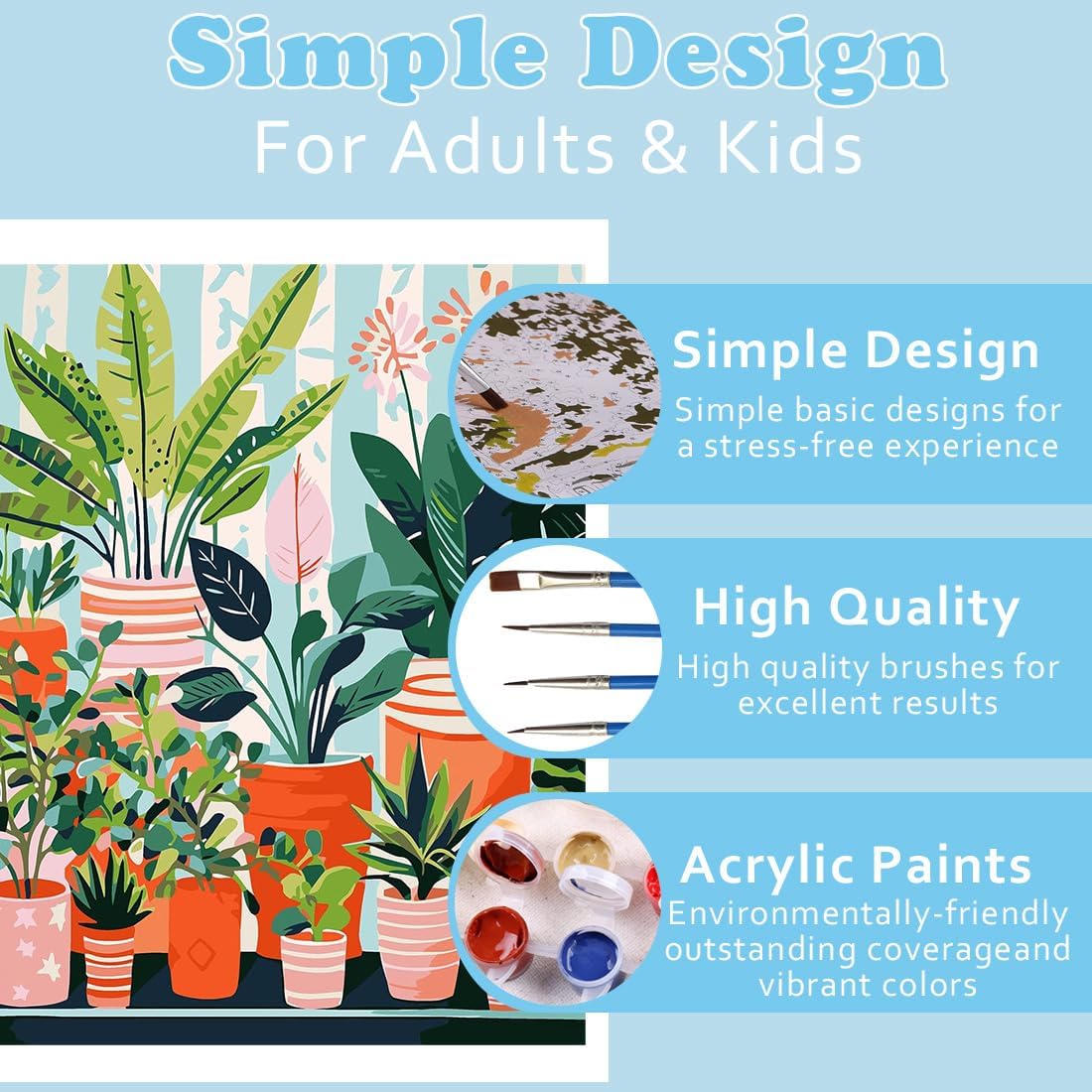 Simple Design
For Adults & Kids

Simple Design
Simple basic designs for a stress-free experience

High Quality
High quality brushes for excellent results

Acrylic Paints
Environmentally-friendly outstanding coverageand vibrant colors